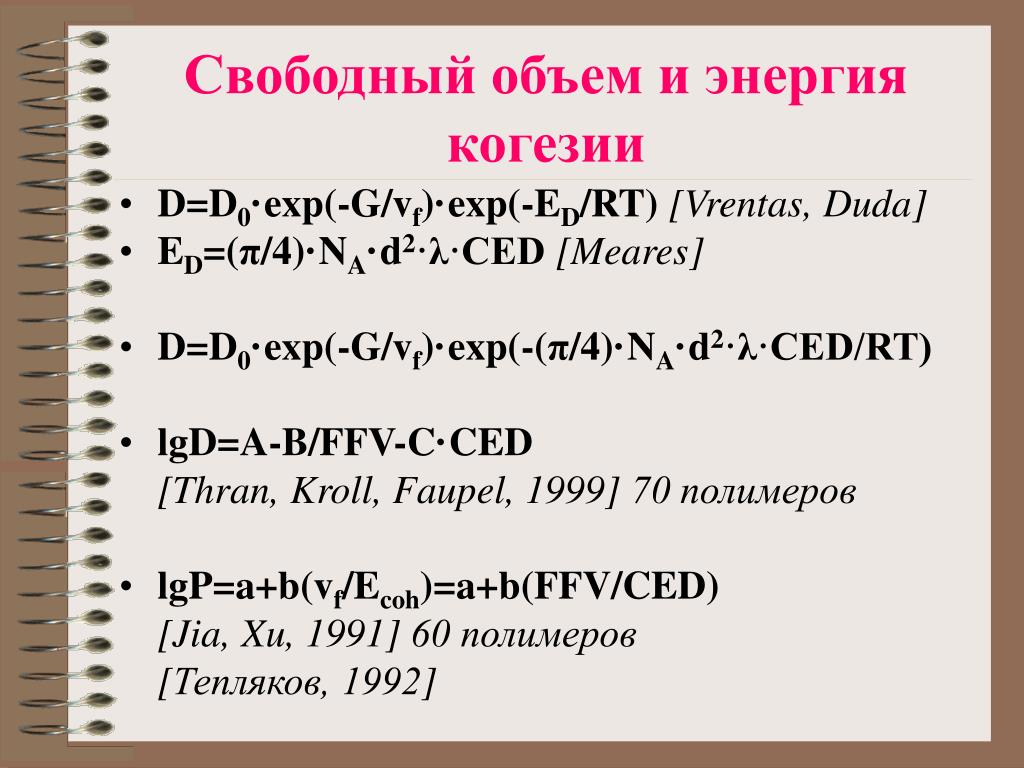 Свободный объем и энергия когезии

• $D=D_0 \cdot \exp(-G/v_f) \cdot \exp(-E_D/RT)$ [Vrentas, Duda]
• $E_D=(\pi/4) \cdot N_A \cdot d^2 \cdot \lambda \cdot CED$ [Meares]

• $D=D_0 \cdot \exp(-G/v_f) \cdot \exp(-(\pi/4) \cdot N_A \cdot d^2 \cdot \lambda \cdot CED/RT)$

• $lgD=A-B/FFV-C \cdot CED$
[Thran, Kroll, Faupel, 1999] 70 полимеров

• $lgP=a+b(v_f/E_{coh})=a+b(FFV/CED)$
[Jia, Xu, 1991] 60 полимеров
[Тепляков, 1992]